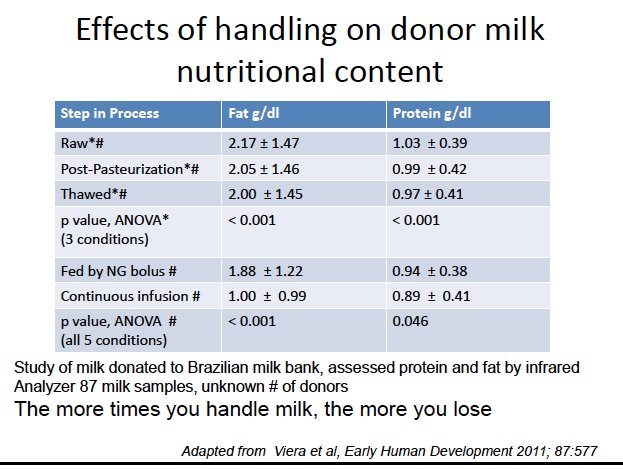 Effects of handling on donor milk nutritional content

| Step in Process | Fat g/dl | Protein g/dl |
|---|---|---|
| Raw*# | 2.17 ± 1.47 | 1.03 ± 0.39 |
| Post-Pasteurization*# | 2.05 ± 1.46 | 0.99 ± 0.42 |
| Thawed*# | 2.00 ± 1.45 | 0.97 ± 0.41 |
| p value, ANOVA* (3 conditions) | < 0.001 | < 0.001 |
| Fed by NG bolus # | 1.88 ± 1.22 | 0.94 ± 0.38 |
| Continuous infusion # | 1.00 ± 0.99 | 0.89 ± 0.41 |
| p value, ANOVA # (all 5 conditions) | < 0.001 | 0.046 |

Study of milk donated to Brazilian milk bank, assessed protein and fat by infrared Analyzer 87 milk samples, unknown # of donors

The more times you handle milk, the more you lose

Adapted from Viera et al, Early Human Development 2011; 87:577